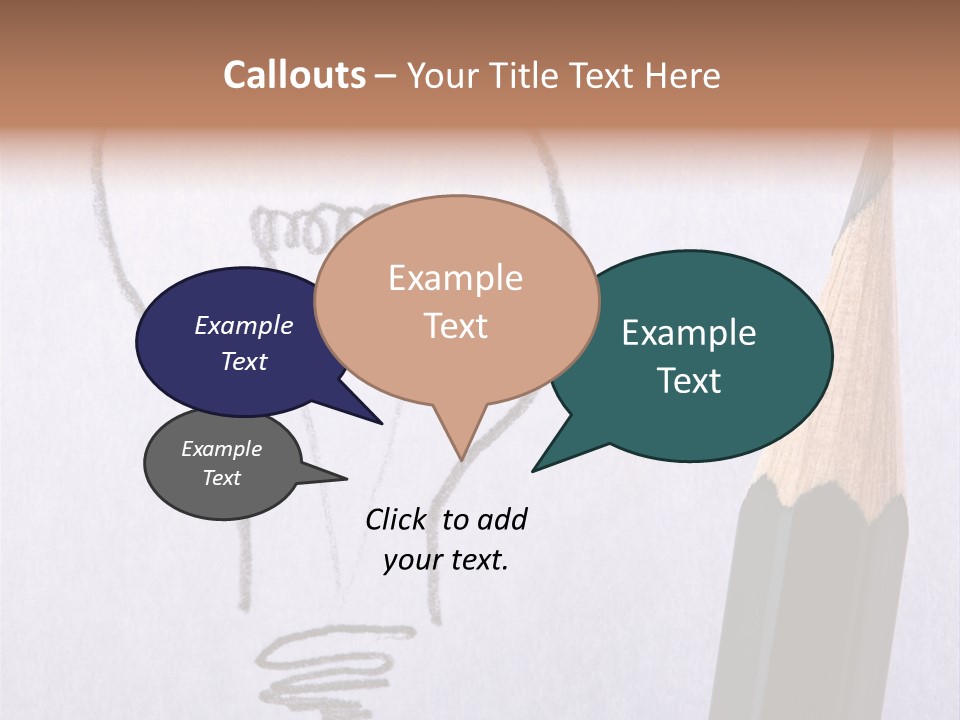 Callouts – Your Title Text Here

Example Text

Example Text

Example Text

Example Text

Click to add your text.